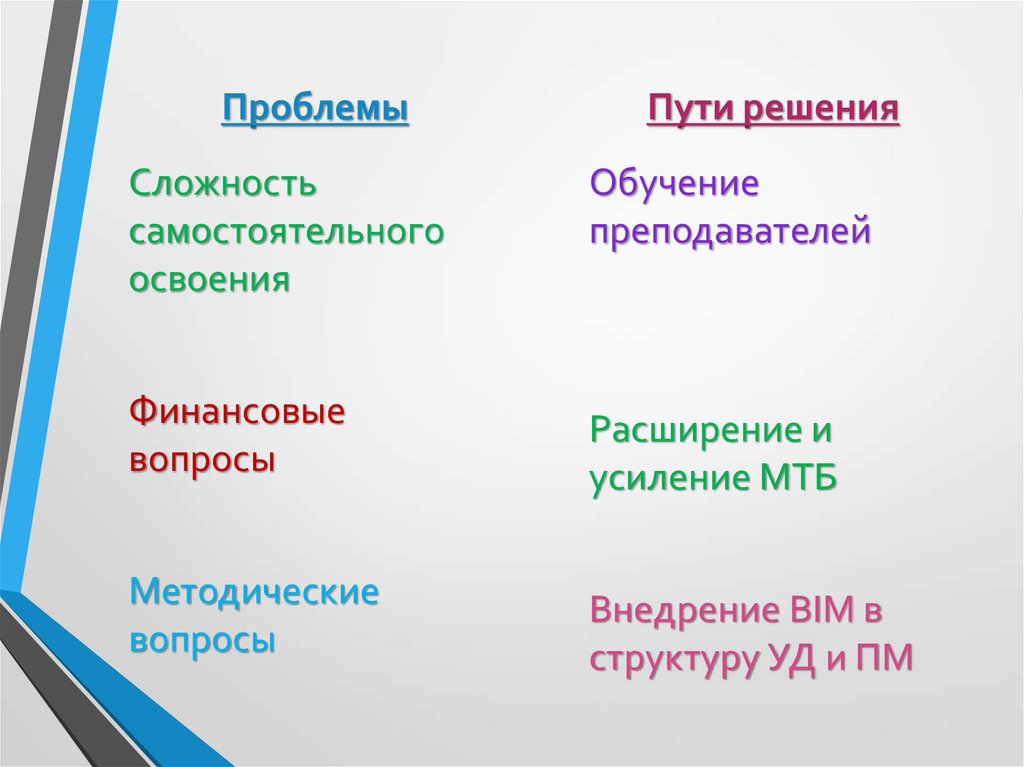 Проблемы

Сложность самостоятельного освоения

Финансовые вопросы

Методические вопросы

Пути решения

Обучение преподавателей

Расширение и усиление МТБ

Внедрение BIM в структуру УД и ПМ